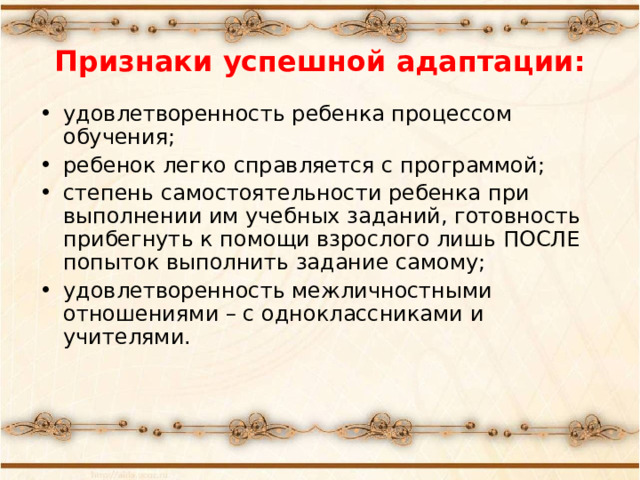 Признаки успешной адаптации:

• удовлетворенность ребенка процессом обучения;
• ребенок легко справляется с программой;
• степень самостоятельности ребенка при выполнении им учебных заданий, готовность прибегнуть к помощи взрослого лишь ПОСЛЕ попыток выполнить задание самому;
• удовлетворенность межличностными отношениями – с одноклассниками и учителями.

http://aida.ucoz.ru